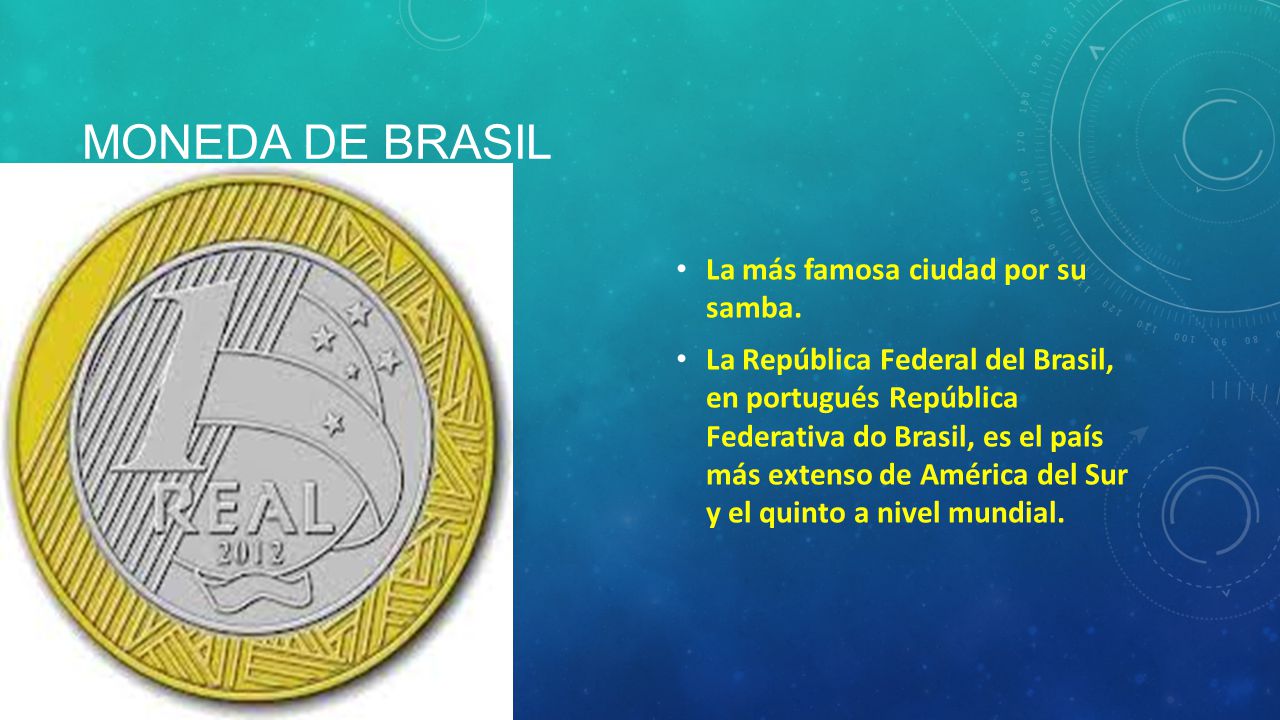 MONEDA DE BRASIL

1
REAL
2012

• La más famosa ciudad por su samba.
• La República Federal del Brasil, en portugués República Federativa do Brasil, es el país más extenso de América del Sur y el quinto a nivel mundial.